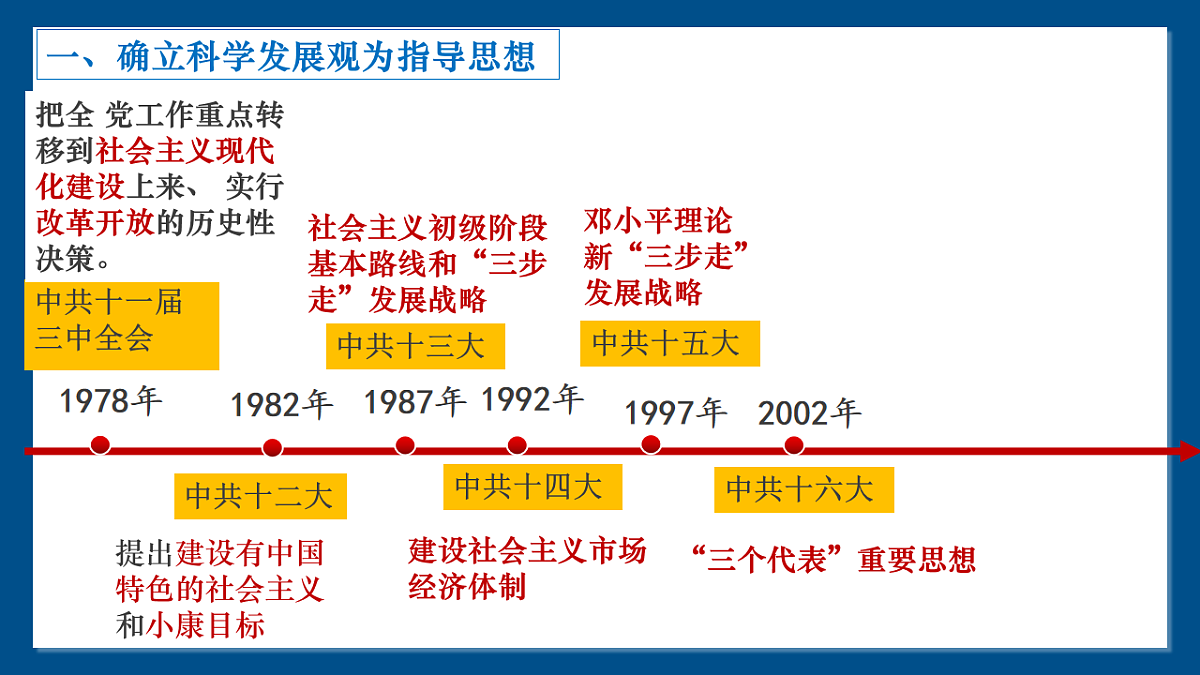 一、确立科学发展观为指导思想

把全 党工作重点转移到社会主义现代化建设上来、 实行改革开放的历史性决策。

中共十一届三中全会

社会主义初级阶段基本路线和“三步走”发展战略

中共十三大

邓小平理论
新“三步走”发展战略

中共十五大

1978年

1982年

1987年

1992年

1997年

2002年

中共十二大

中共十四大

中共十六大

提出建设有中国特色的社会主义和小康目标

建设社会主义市场经济体制

“三个代表”重要思想